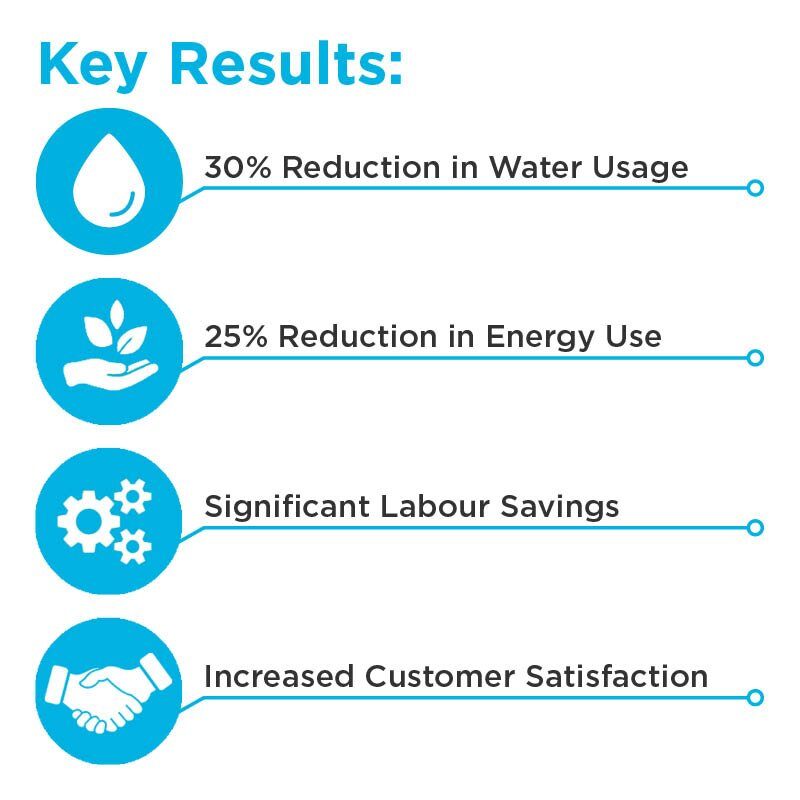 Key Results:

30% Reduction in Water Usage

25% Reduction in Energy Use

Significant Labour Savings

Increased Customer Satisfaction